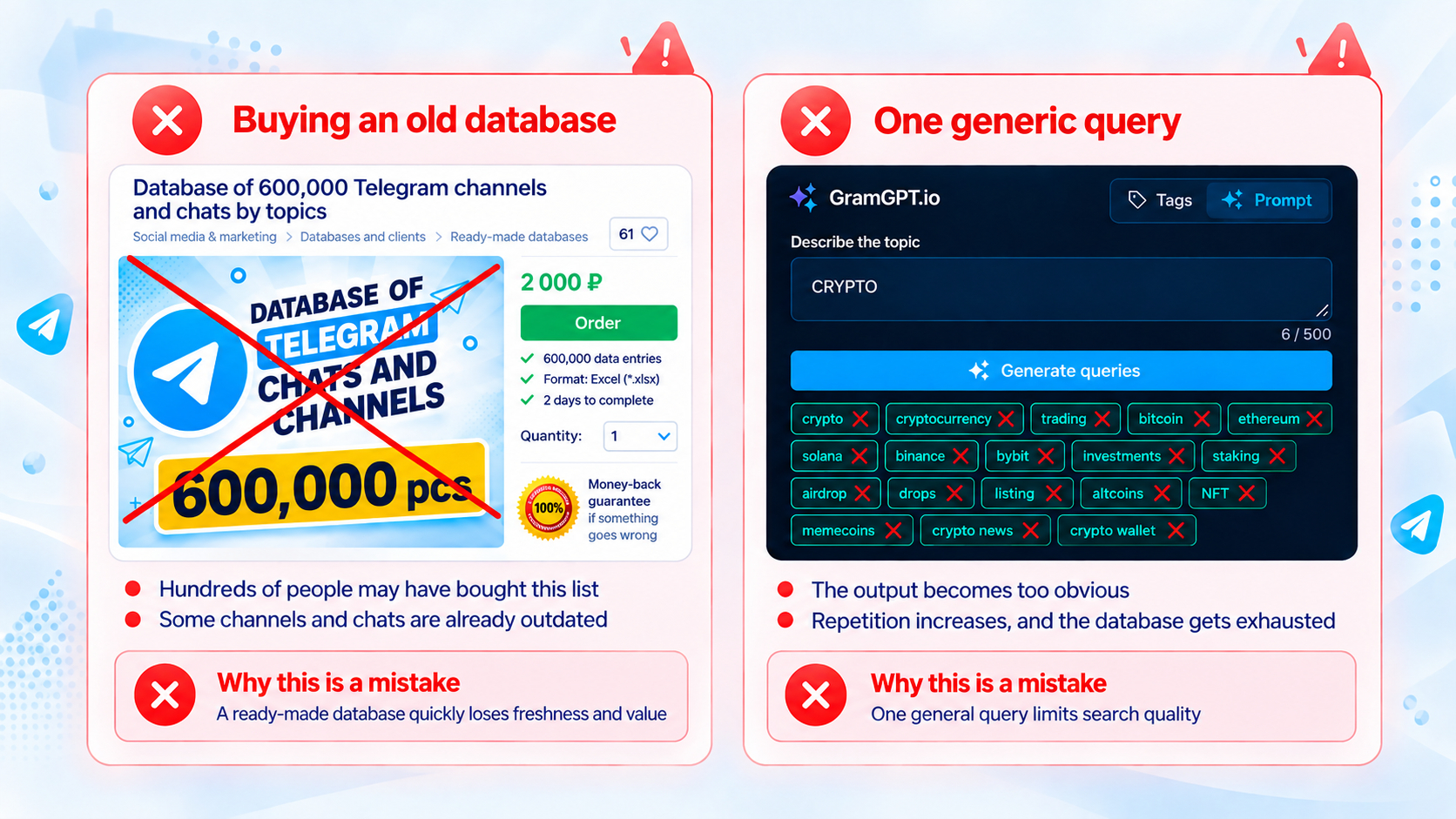 Buying an old database

Database of 600,000 Telegram channels and chats by topics

Social media & marketing > Databases and clients > Ready-made databases

61

DATABASE OF TELEGRAM CHATS AND CHANNELS

600,000 pcs

2 000 ₽

Order

600,000 data entries
Format: Excel (*.xlsx)
2 days to complete

Quantity: 1

100%

Money-back guarantee if something goes wrong

Hundreds of people may have bought this list
Some channels and chats are already outdated

Why this is a mistake
A ready-made database quickly loses freshness and value

One generic query

GramGPT.io

Tags Prompt

Describe the topic

CRYPTO

6 / 500

Generate queries

crypto cryptocurrency trading bitcoin ethereum solana binance bybit investments staking airdrop drops listing altcoins NFT memecoins crypto news crypto wallet

The output becomes too obvious
Repetition increases, and the database gets exhausted

Why this is a mistake
One general query limits search quality